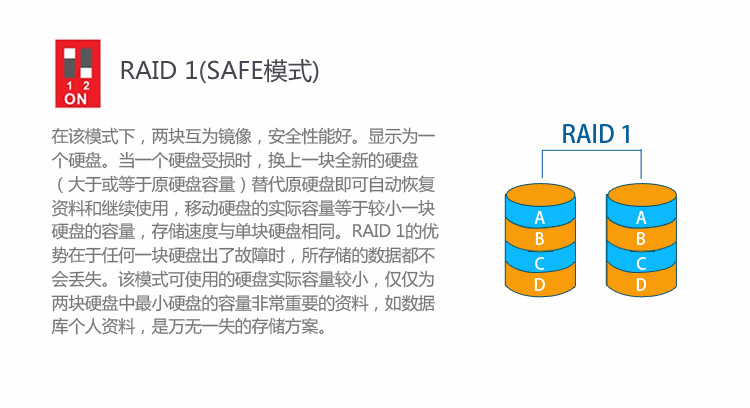 1 2
ON

RAID 1(SAFE模式)

在该模式下，两块互为镜像，安全性能好。显示为一个硬盘。当一个硬盘受损时，换上一块全新的硬盘（大于或等于原硬盘容量）替代原硬盘即可自动恢复资料和继续使用，移动硬盘的实际容量等于较小一块硬盘的容量，存储速度与单块硬盘相同。RAID 1的优势在于任何一块硬盘出了故障时，所存储的数据都不会丢失。该模式可使用的硬盘实际容量较小，仅仅为两块硬盘中最小硬盘的容量非常重要的资料，如数据库个人资料，是万无一失的存储方案。

RAID 1

A
B
C
D

A
B
C
D